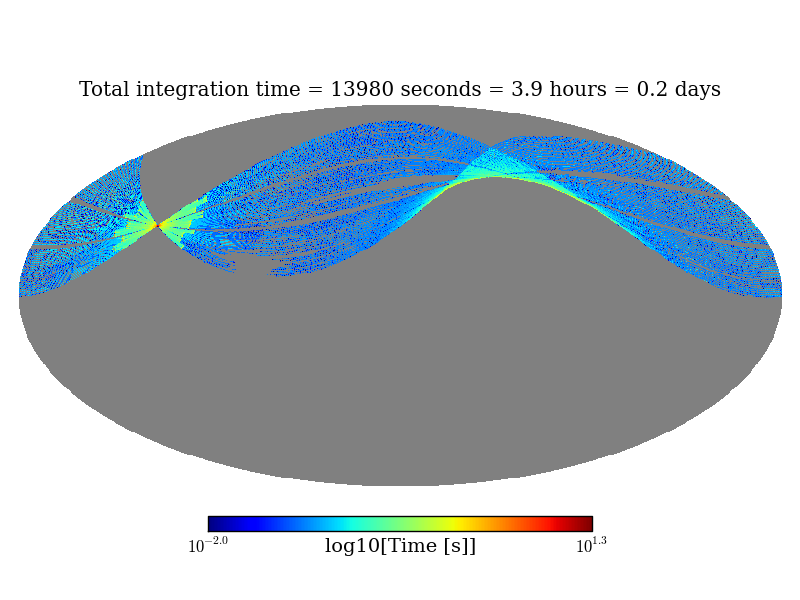 Total integration time = 13980 seconds = 3.9 hours = 0.2 days

$10^{-2.0}$ log10[Time [s]] $10^{1.3}$